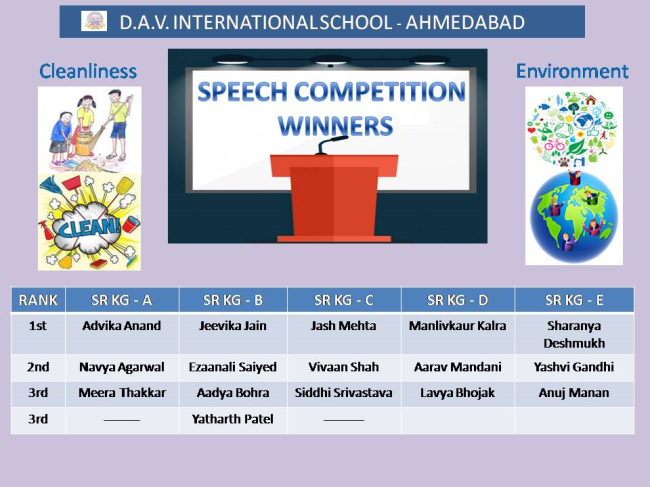 D.A.V. INTERNATIONALSCHOOL - AHMEDABAD

Cleanliness

CLEAN!

SPEECH COMPETITION WINNERS

Environment

| RANK | SR KG - A | SR KG - B | SR KG - C | SR KG - D | SR KG - E |
|---|---|---|---|---|---|
| 1st | Advika Anand | Jeevika Jain | Jash Mehta | Manlivkaur Kalra | Sharanya Deshmukh |
| 2nd | Navya Agarwal | Ezaanali Saiyed | Vivaan Shah | Aarav Mandani | Yashvi Gandhi |
| 3rd | Meera Thakkar | Aadya Bohra | Siddhi Srivastava | Lavya Bhojak | Anuj Manan |
| 3rd | ——— | Yatharth Patel | ——— | | |